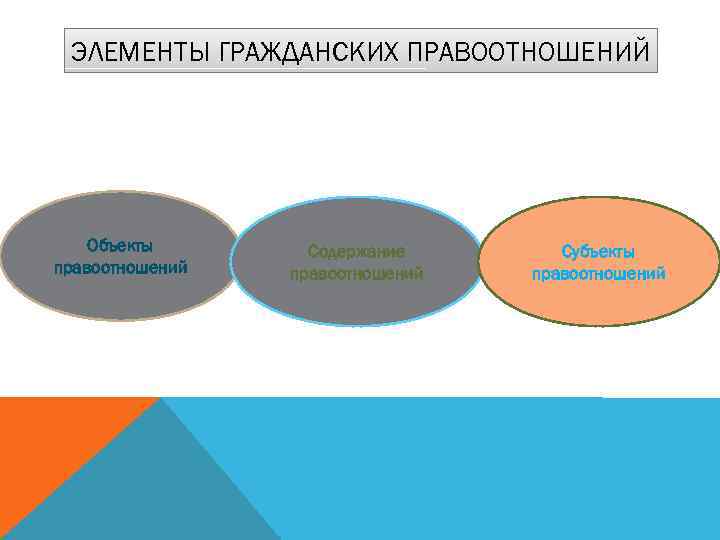 ЭЛЕМЕНТЫ ГРАЖДАНСКИХ ПРАВООТНОШЕНИЙ

Объекты правоотношений

Содержание правоотношений

Субъекты правоотношений